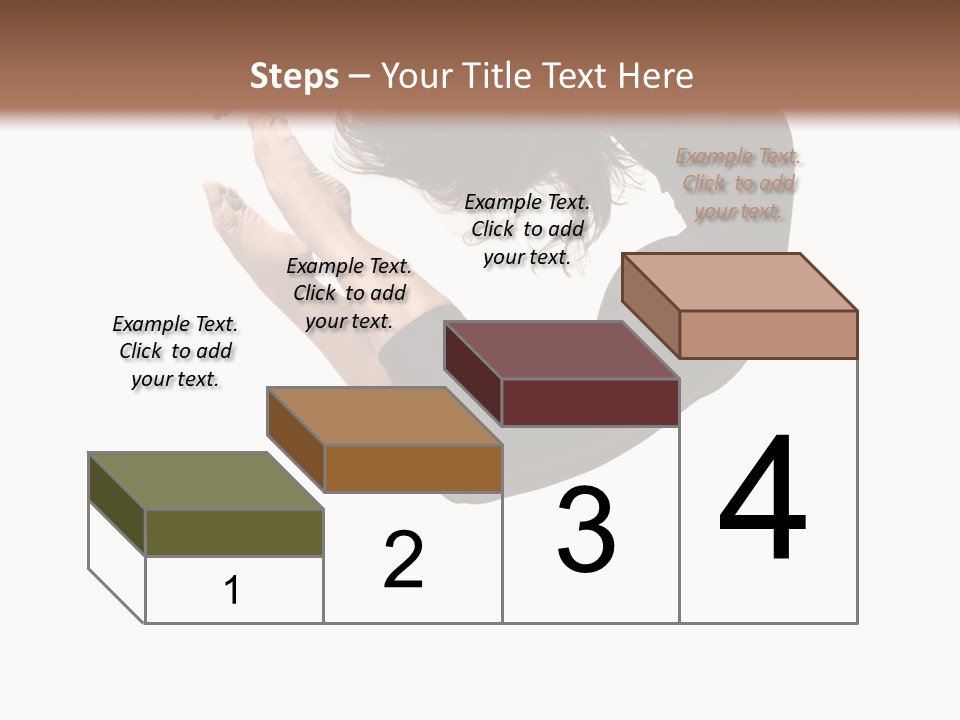 Steps – Your Title Text Here

Example Text. Click to add your text.

Example Text. Click to add your text.

Example Text. Click to add your text.

Example Text. Click to add your text.

1

2

3

4